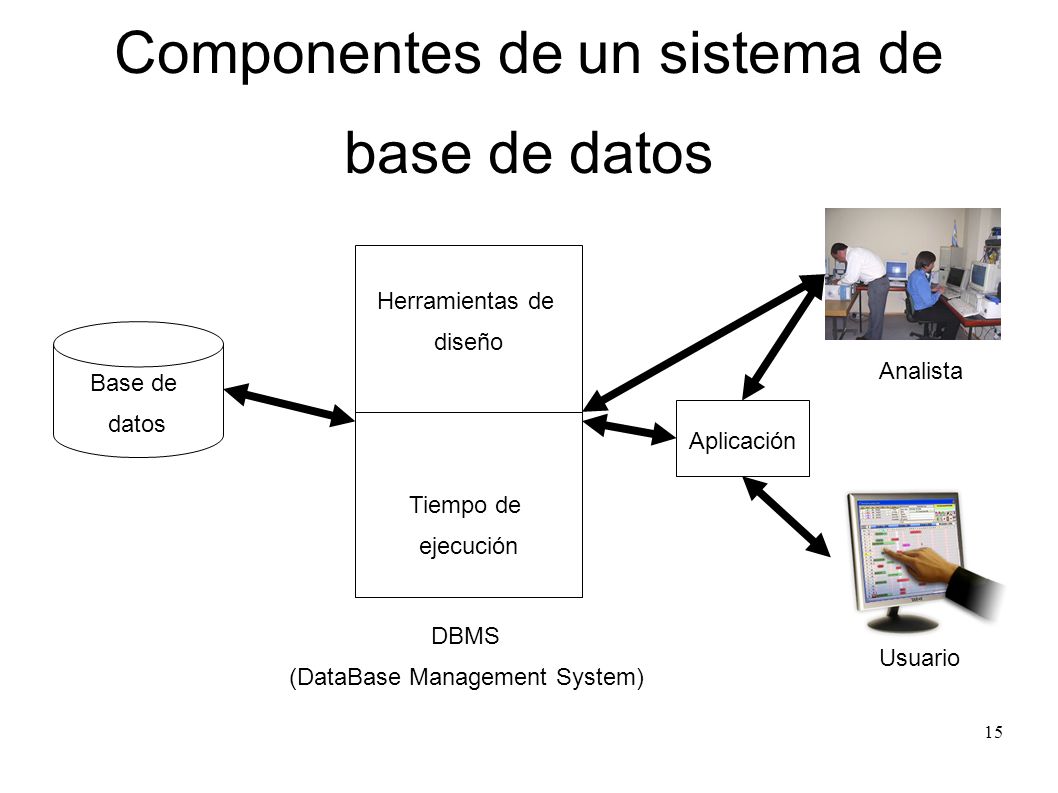 Componentes de un sistema de base de datos

Base de datos

Herramientas de diseño

Tiempo de ejecución

DBMS
(DataBase Management System)

Aplicación

Analista

Usuario

15